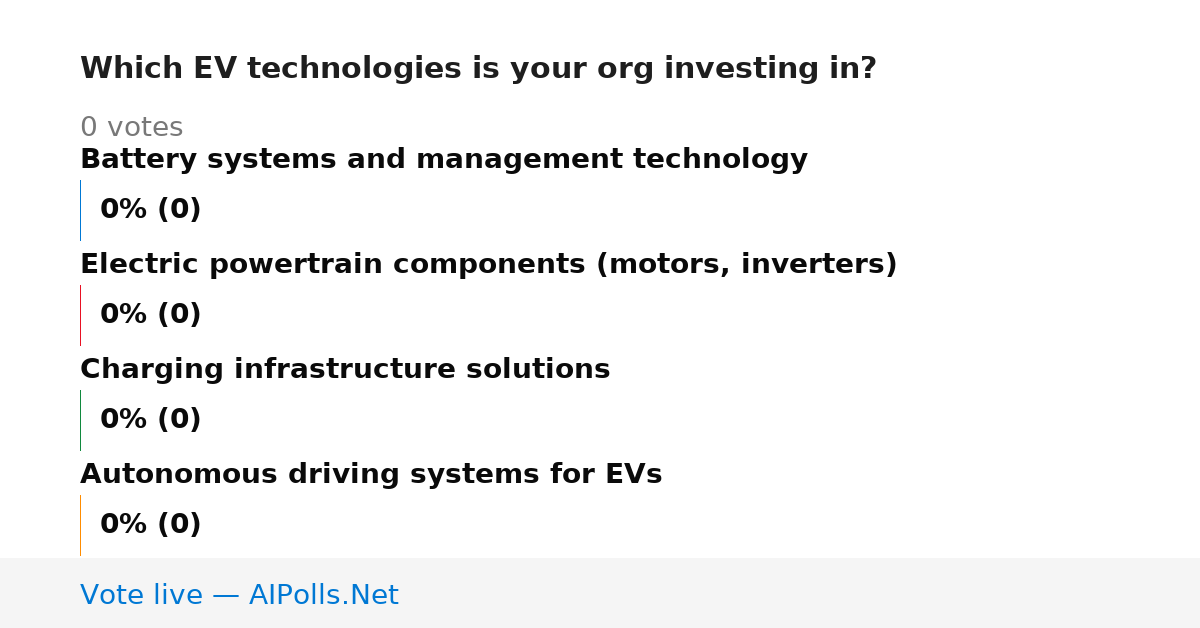 Which EV technologies is your org investing in?

0 votes

Battery systems and management technology

0% (0)

Electric powertrain components (motors, inverters)

0% (0)

Charging infrastructure solutions

0% (0)

Autonomous driving systems for EVs

0% (0)

Vote live — AIPolls.Net